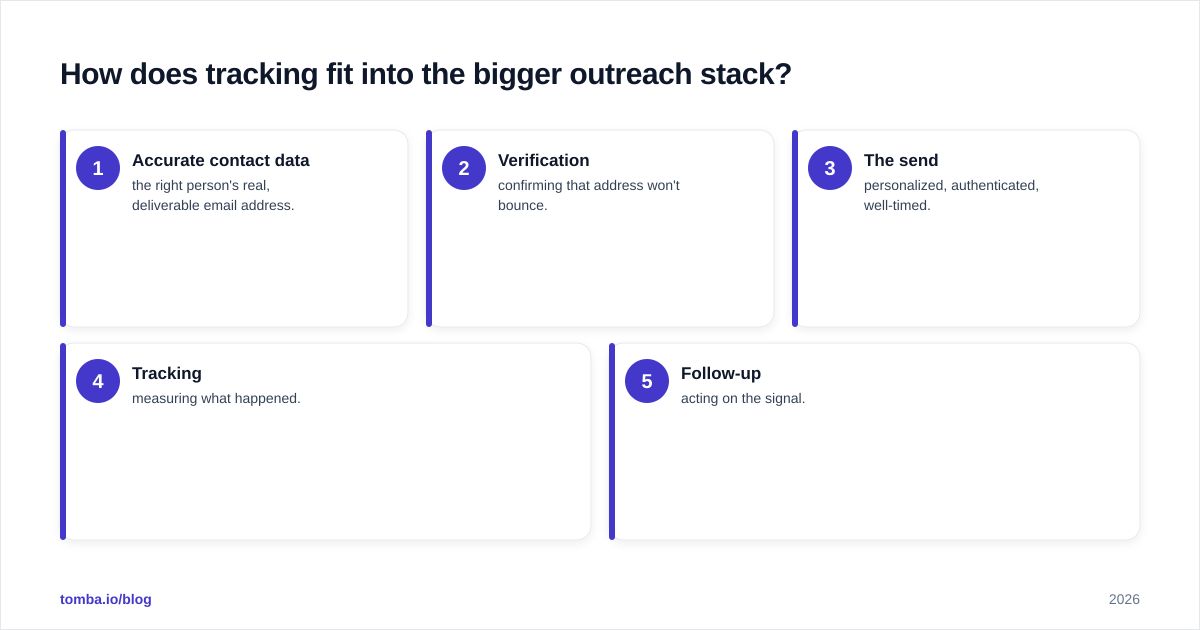 How does tracking fit into the bigger outreach stack?

1
Accurate contact data
the right person's real, deliverable email address.

2
Verification
confirming that address won't bounce.

3
The send
personalized, authenticated, well-timed.

4
Tracking
measuring what happened.

5
Follow-up
acting on the signal.

tomba.io/blog

2026